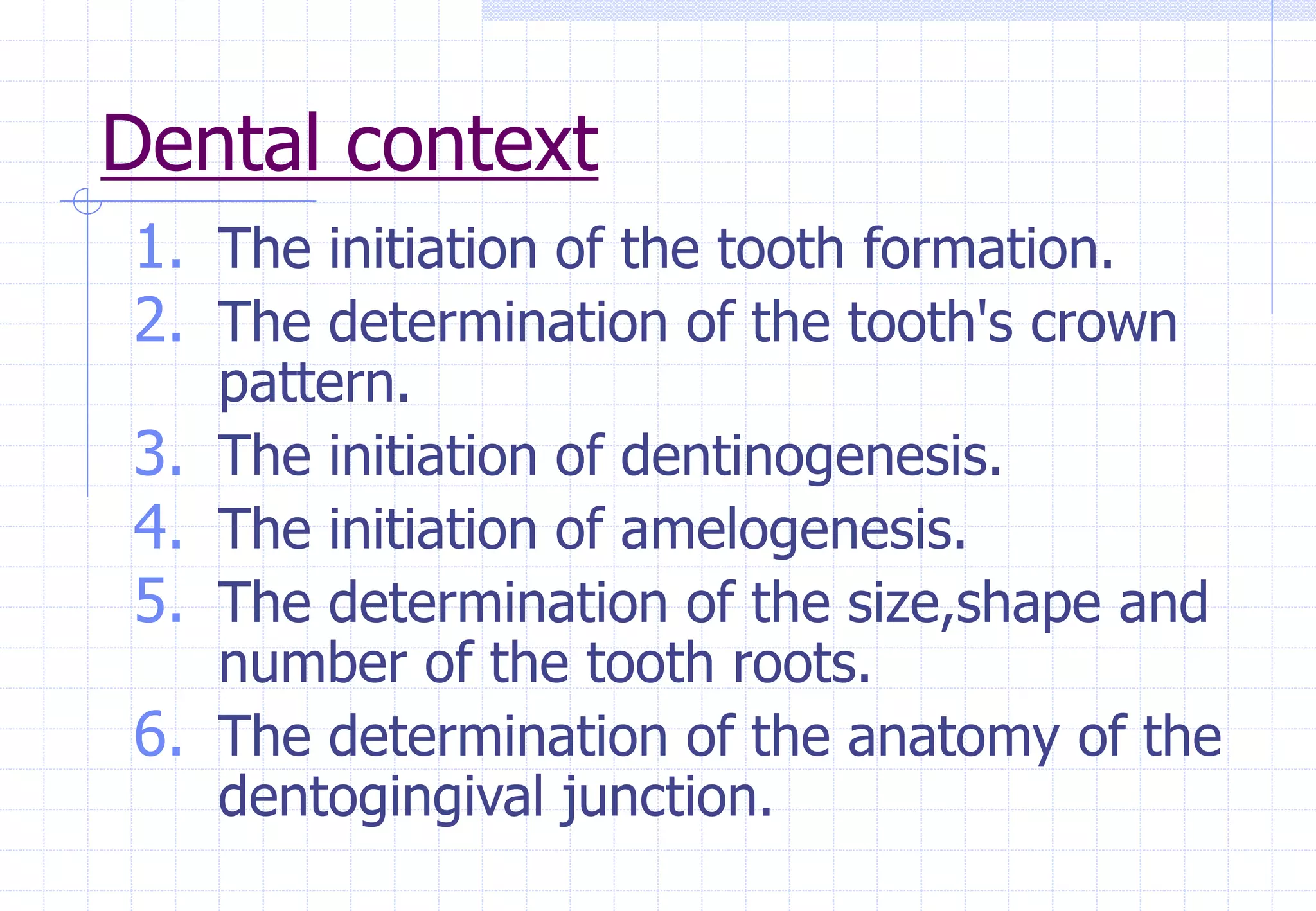 Dental context

1. The initiation of the tooth formation.
2. The determination of the tooth's crown pattern.
3. The initiation of dentinogenesis.
4. The initiation of amelogenesis.
5. The determination of the size,shape and number of the tooth roots.
6. The determination of the anatomy of the dentogingival junction.